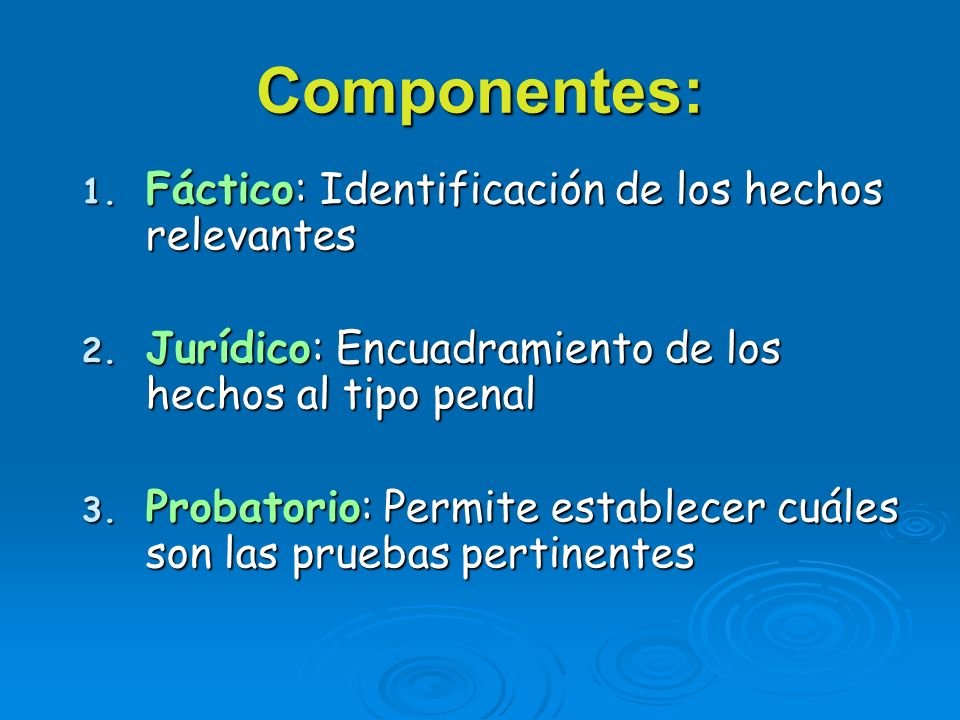 Componentes:

1. Fáctico: Identificación de los hechos relevantes

2. Jurídico: Encuadramiento de los hechos al tipo penal

3. Probatorio: Permite establecer cuáles son las pruebas pertinentes